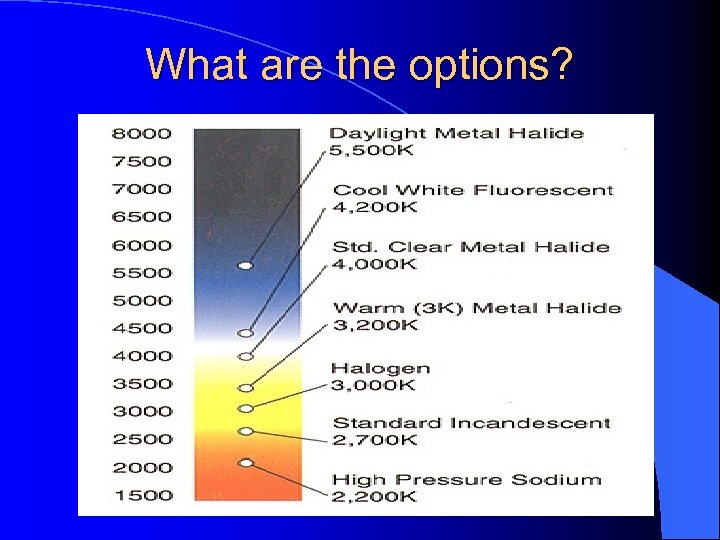 What are the options?

8000
7500
7000
6500
6000
5500
5000
4500
4000
3500
3000
2500
2000
1500

Daylight Metal Halide
5,500K

Cool White Fluorescent
4,200K

Std. Clear Metal Halide
4,000K

Warm (3K) Metal Halide
3,200K

Halogen
3,000K

Standard Incandescent
2,700K

High Pressure Sodium
2,200K